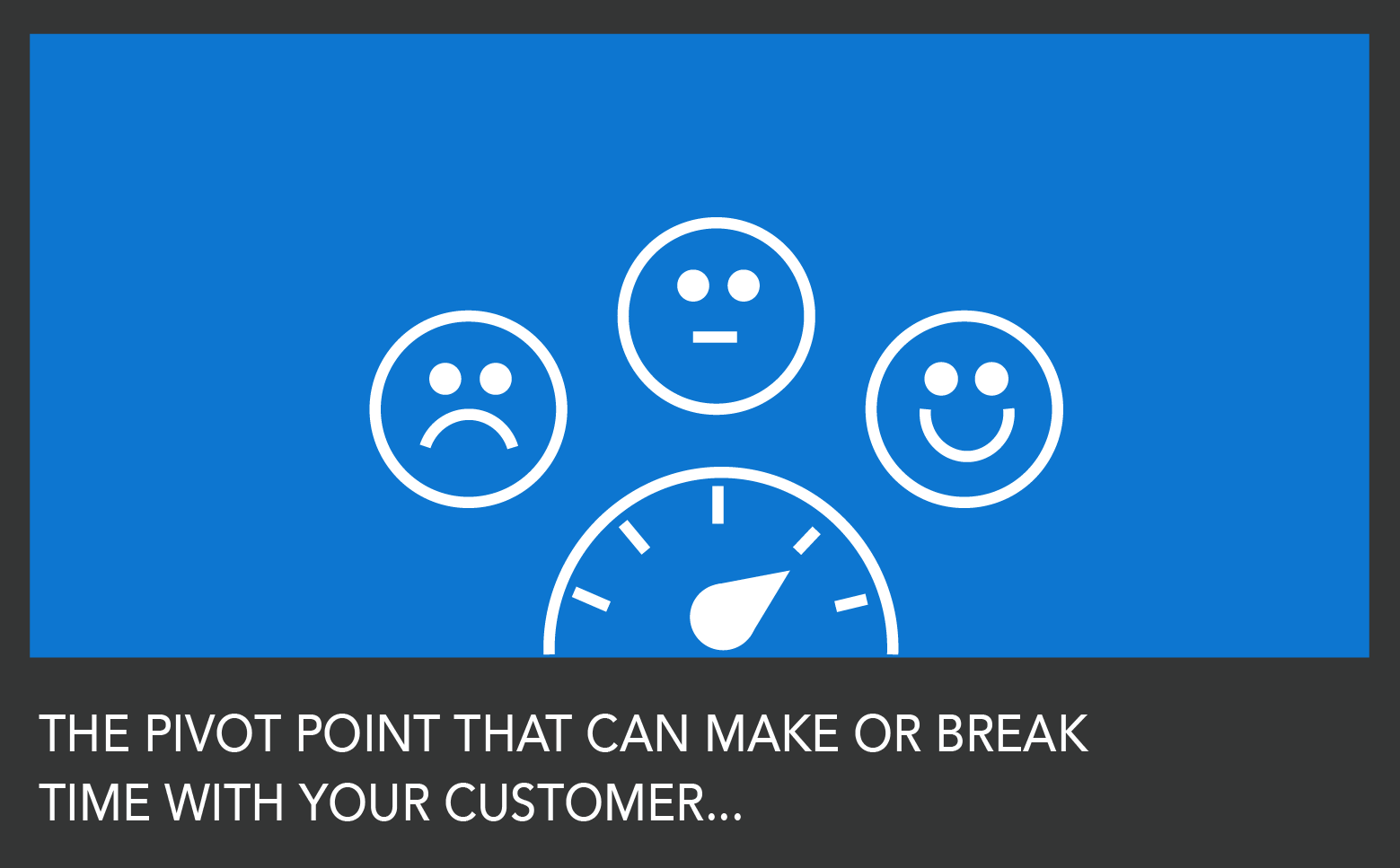 THE PIVOT POINT THAT CAN MAKE OR BREAK TIME WITH YOUR CUSTOMER...